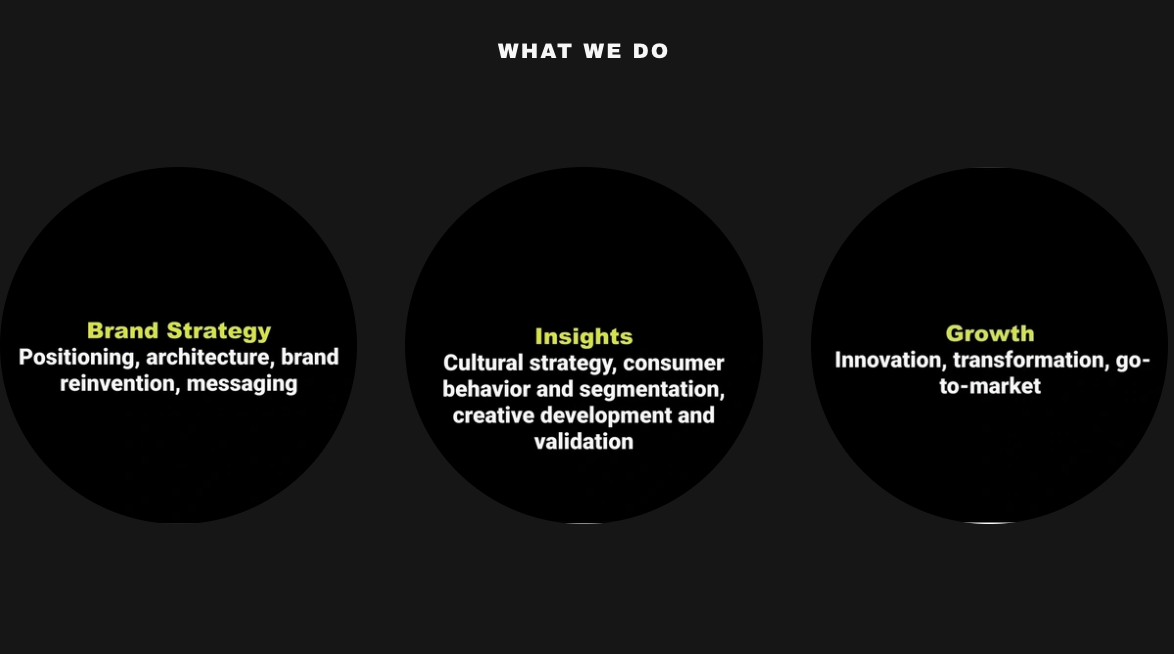 WHAT WE DO

Brand Strategy
Positioning, architecture, brand reinvention, messaging

Insights
Cultural strategy, consumer behavior and segmentation, creative development and validation

Growth
Innovation, transformation, go-to-market